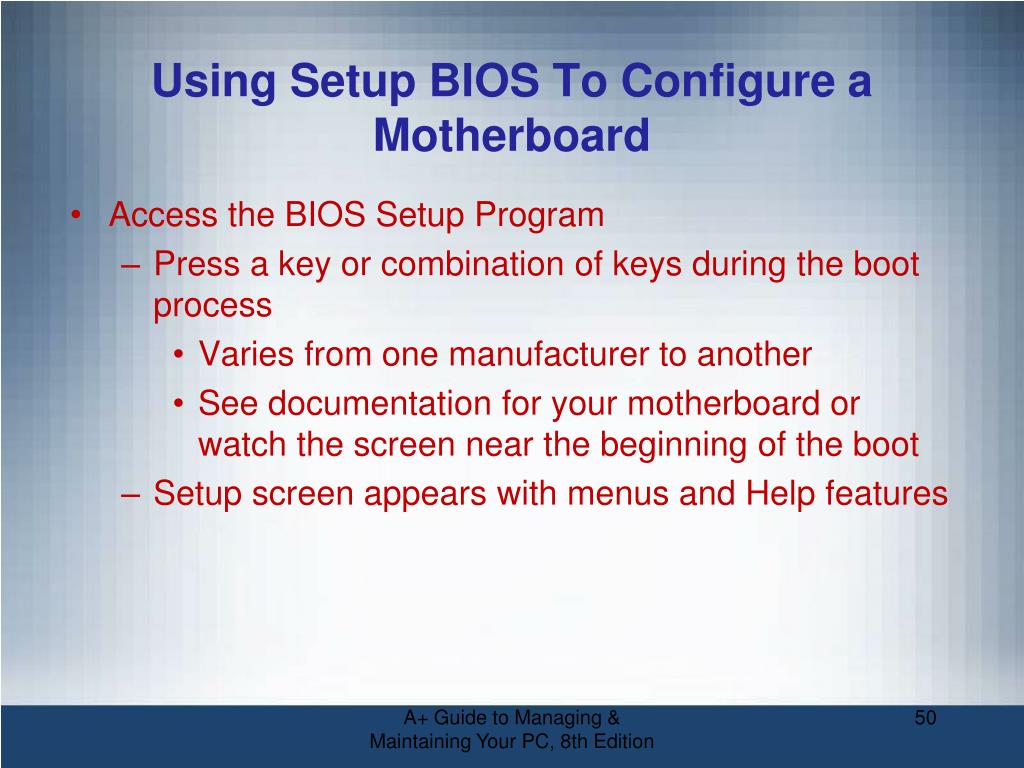 Using Setup BIOS To Configure a Motherboard

• Access the BIOS Setup Program
– Press a key or combination of keys during the boot process
• Varies from one manufacturer to another
• See documentation for your motherboard or watch the screen near the beginning of the boot
– Setup screen appears with menus and Help features

A+ Guide to Managing & Maintaining Your PC, 8th Edition

50